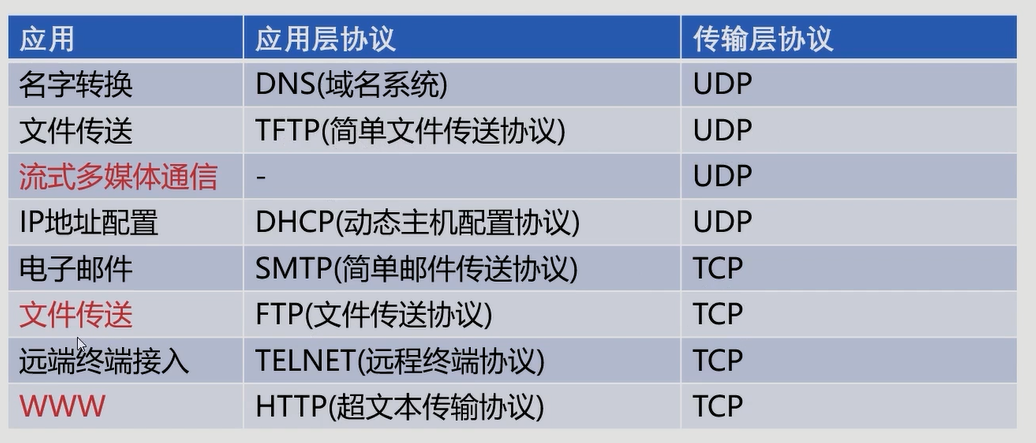 | 应用 | 应用层协议 | 传输层协议 |
|---|---|---|
| 名字转换 | DNS(域名系统) | UDP |
| 文件传送 | TFTP(简单文件传送协议) | UDP |
| 流式多媒体通信 | - | UDP |
| IP地址配置 | DHCP(动态主机配置协议) | UDP |
| 电子邮件 | SMTP(简单邮件传送协议) | TCP |
| 文件传送 | FTP(文件传送协议) | TCP |
| 远端终端接入 | TELNET(远程终端协议) | TCP |
| WWW | HTTP(超文本传输协议) | TCP |